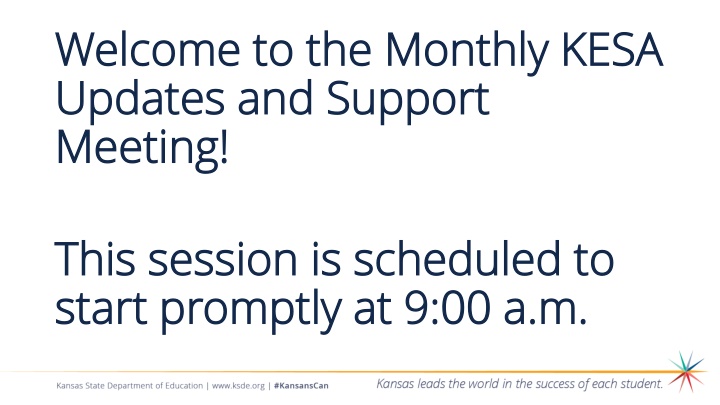 Welcome to the Monthly KESA Updates and Support Meeting!

This session is scheduled to start promptly at 9:00 a.m.

Kansas State Department of Education | www.ksde.org | #KansansCan

Kansas leads the world in the success of each student.